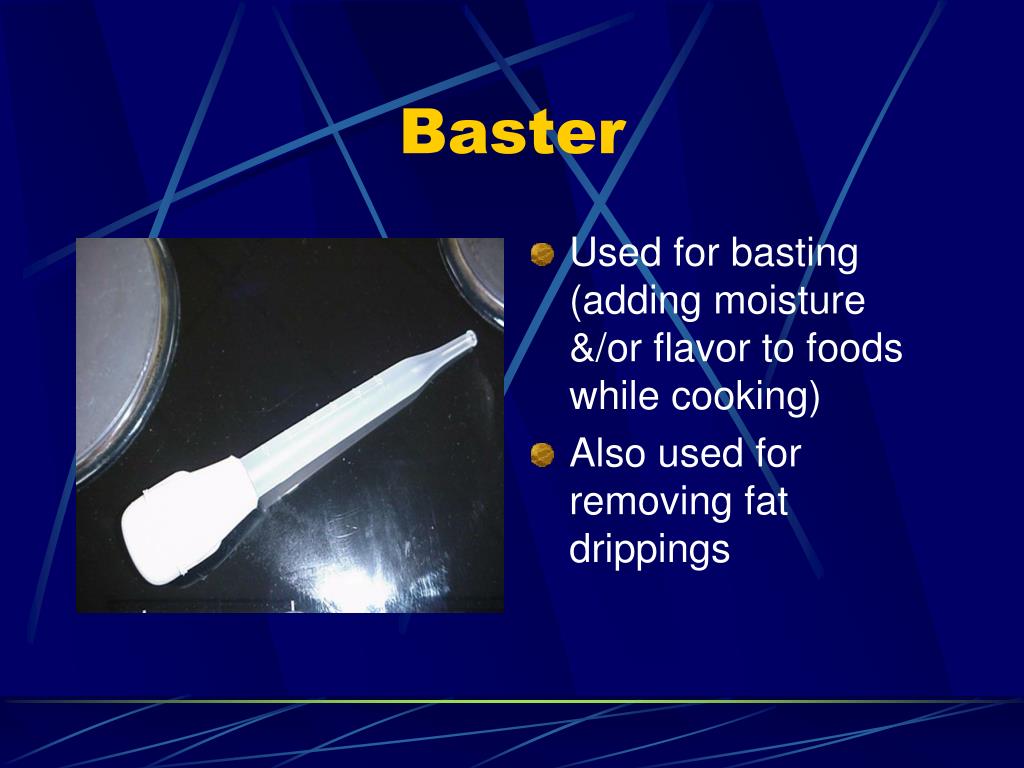 Baster

Used for basting (adding moisture &/or flavor to foods while cooking)

Also used for removing fat drippings